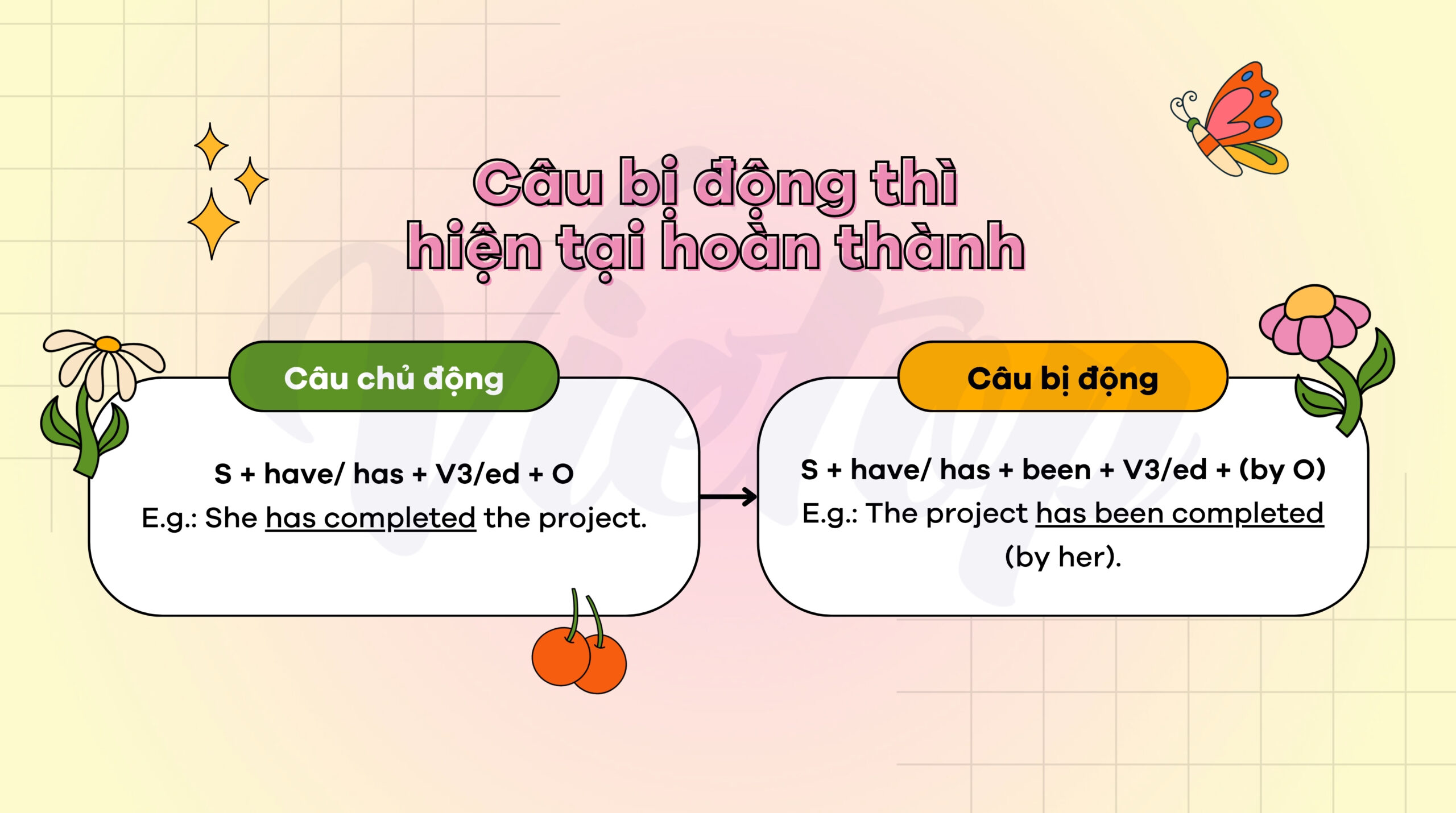 Câu bị động thì hiện tại hoàn thành

Câu chủ động

S + have/ has + V3/ed + O
E.g.: She has completed the project.

Câu bị động

S + have/ has + been + V3/ed + (by O)
E.g.: The project has been completed (by her).